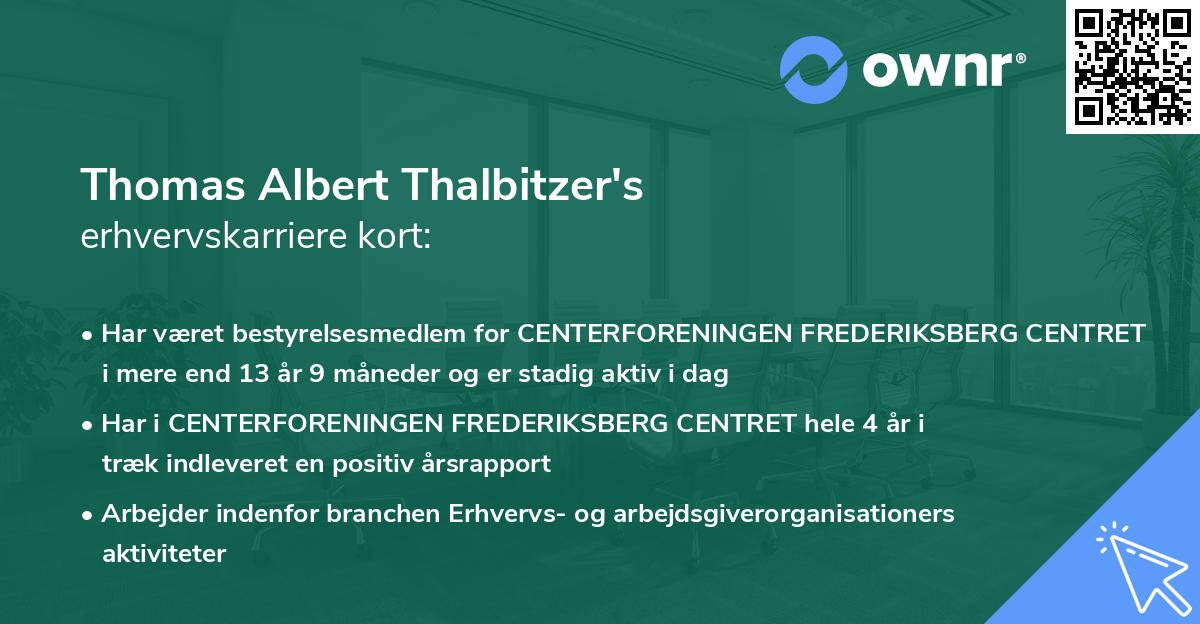 ownr®

Thomas Albert Thalbitzer's
erhvervskarriere kort:

• Har været bestyrelsesmedlem for CENTERFORENINGEN FREDERIKSBERG CENTRET i mere end 13 år 9 måneder og er stadig aktiv i dag

• Har i CENTERFORENINGEN FREDERIKSBERG CENTRET hele 4 år i træk indleveret en positiv årsrapport

• Arbejder indenfor branchen Erhvervs- og arbejdsgiverorganisationers aktiviteter